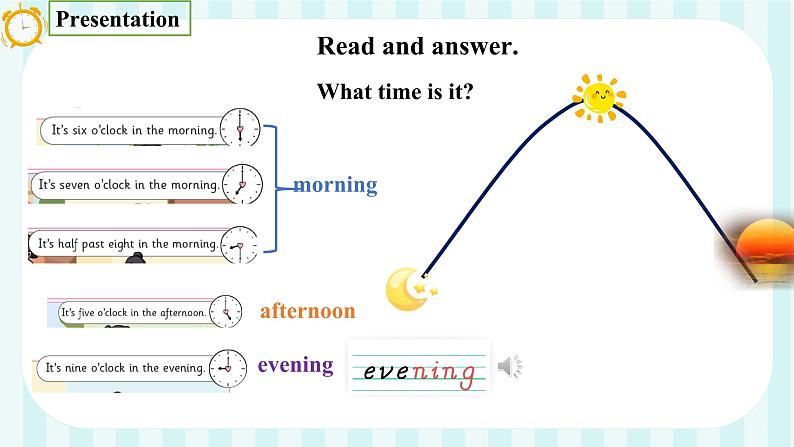 Presentation

Read and answer.

What time is it?

It's six o'clock in the morning.

It's seven o'clock in the morning.

It's half past eight in the morning.

morning

It's five o'clock in the afternoon.

afternoon

It's nine o'clock in the evening.

evening

evening